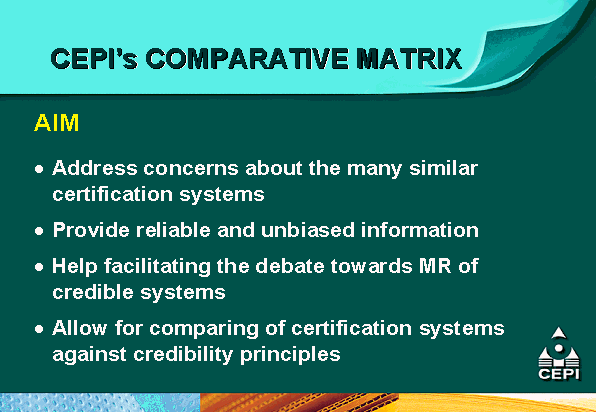 CEPI's COMPARATIVE MATRIX

AIM

• Address concerns about the many similar certification systems

• Provide reliable and unbiased information

• Help facilitating the debate towards MR of credible systems

• Allow for comparing of certification systems against credibility principles

CEPI